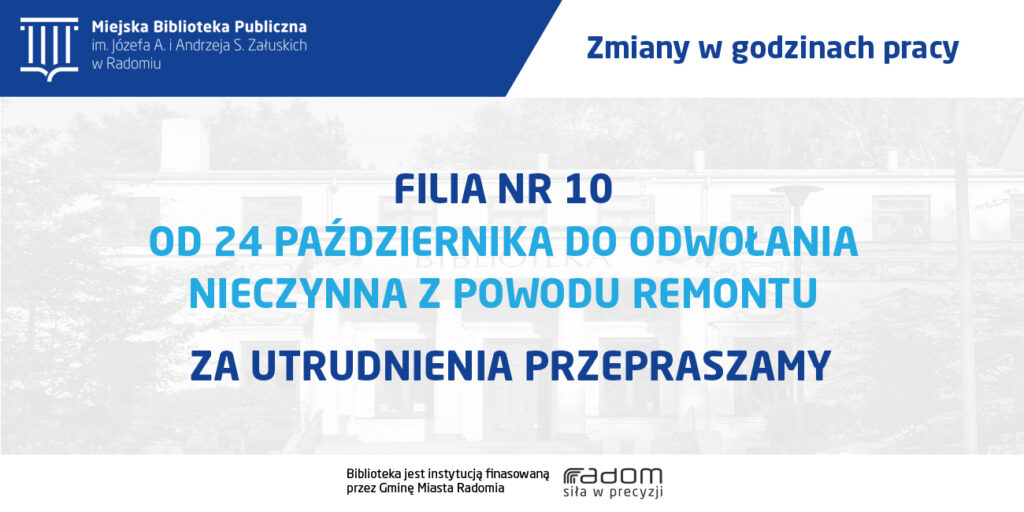 Miejska Biblioteka Publiczna
im. Józefa A. i Andrzeja S. Załuskich
w Radomiu

Zmiany w godzinach pracy

FILIA NR 10
OD 24 PAŹDZIERNIKA DO ODWOŁANIA
NIECZYNNA Z POWODU REMONTU

ZA UTRUDNIENIA PRZEPRASZAMY

Biblioteka jest instytucją finasowaną przez Gminę Miasta Radomia

radom
siła w precyzji